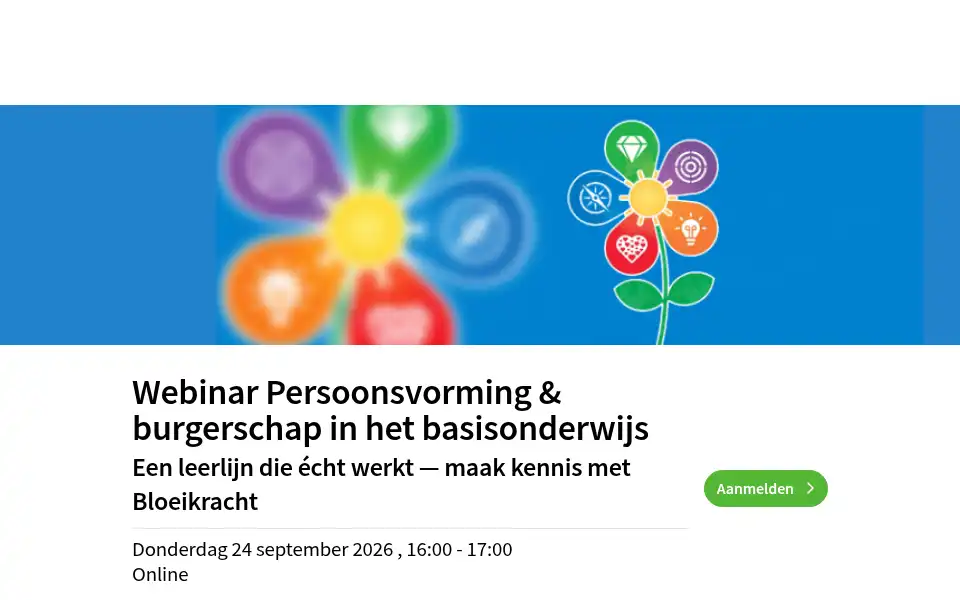 Webinar Persoonsvorming & burgerschap in het basisonderwijs

Een leerlijn die écht werkt — maak kennis met Bloeikracht

Aanmelden

Donderdag 24 september 2026 , 16:00 - 17:00
Online